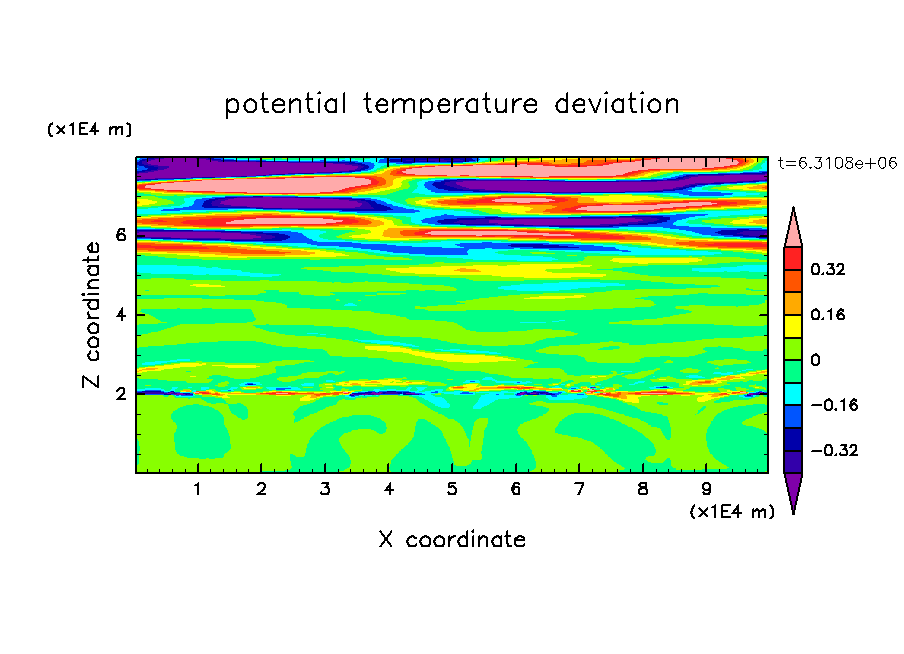 potential temperature deviation

(x1E4 m)

t=6.3108e+06

Z coordinate

6

4

2

0.32

0.16

0

−0.16

−0.32

1 2 3 4 5 6 7 8 9

(x1E4 m)

X coordinate